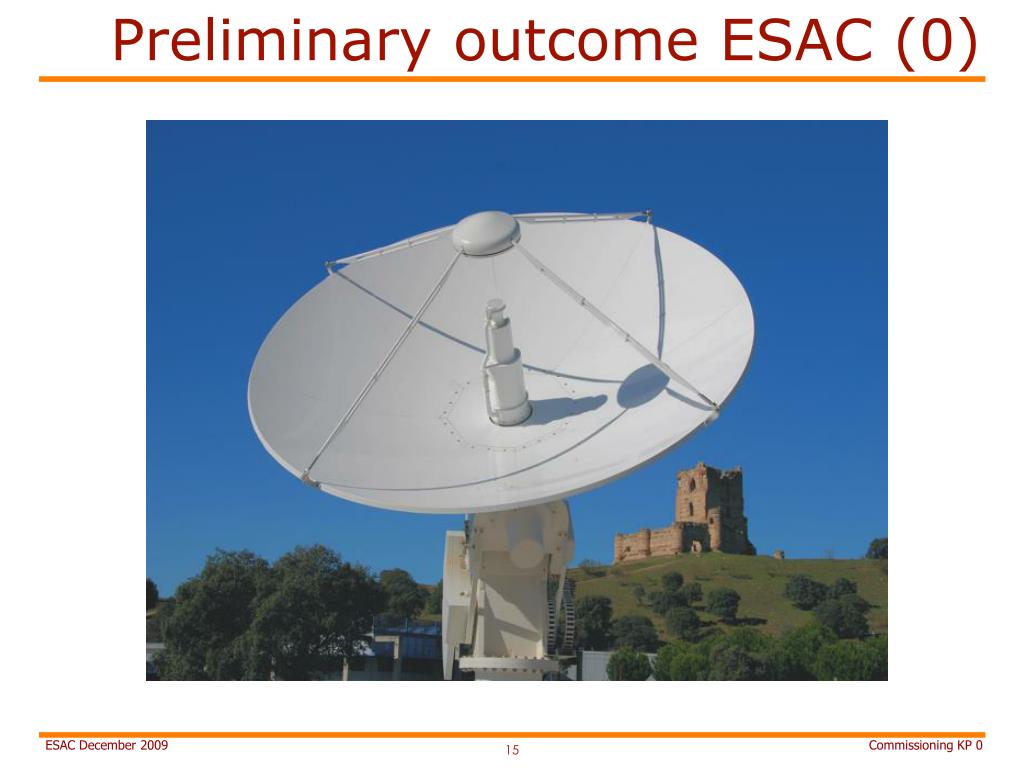 Preliminary outcome ESAC (0)

ESAC December 2009

15

Commissioning KP 0